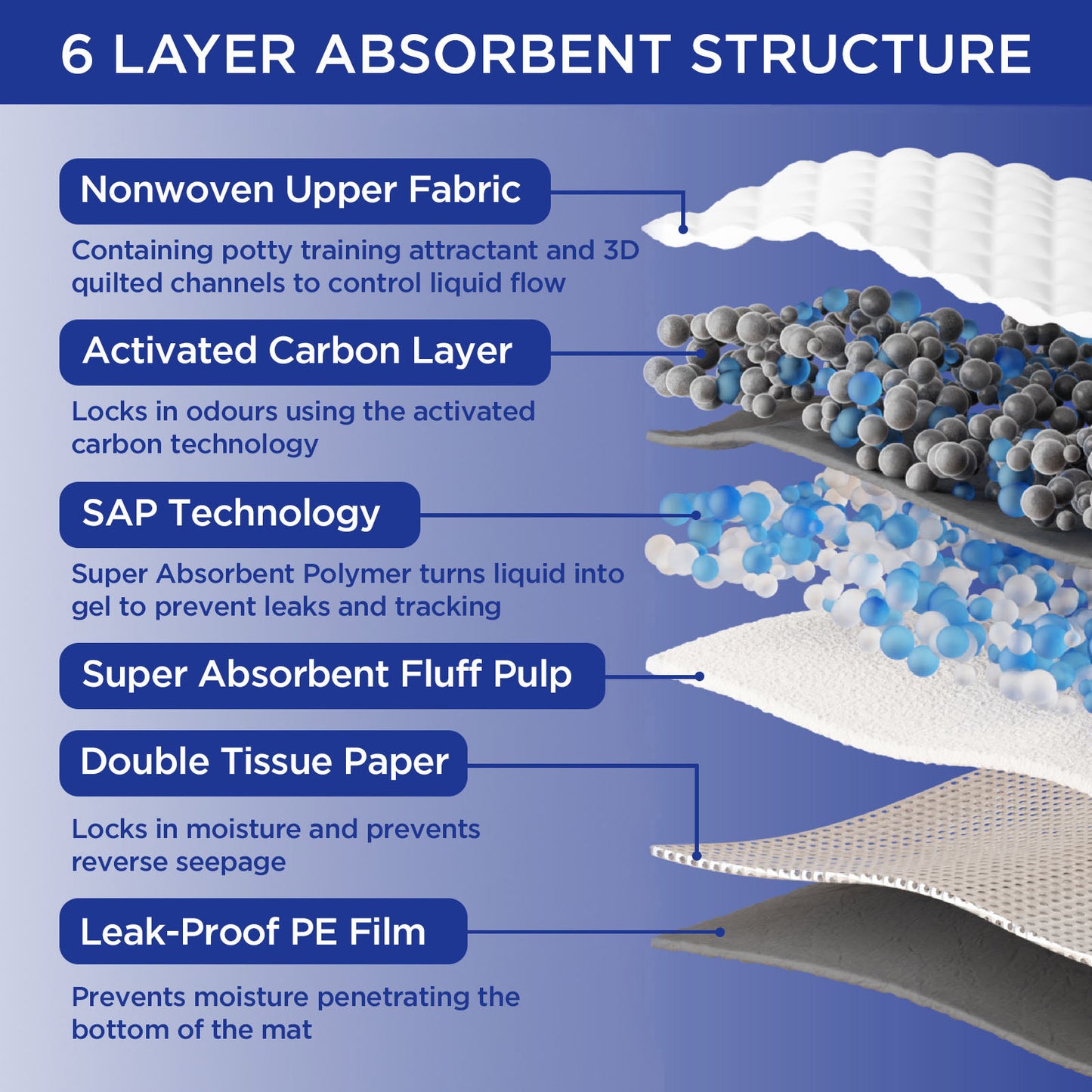 6 LAYER ABSORBENT STRUCTURE

Nonwoven Upper Fabric

Containing potty training attractant and 3D quilted channels to control liquid flow

Activated Carbon Layer

Locks in odours using the activated carbon technology

SAP Technology

Super Absorbent Polymer turns liquid into gel to prevent leaks and tracking

Super Absorbent Fluff Pulp

Double Tissue Paper

Locks in moisture and prevents reverse seepage

Leak-Proof PE Film

Prevents moisture penetrating the bottom of the mat